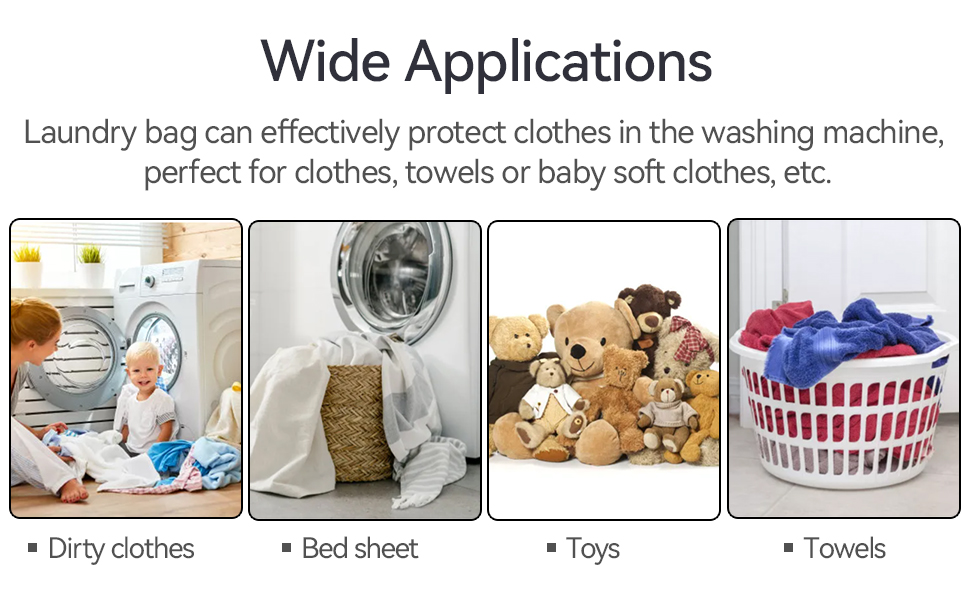 Wide Applications

Laundry bag can effectively protect clothes in the washing machine, perfect for clothes, towels or baby soft clothes, etc.

▪ Dirty clothes ▪ Bed sheet ▪ Toys ▪ Towels